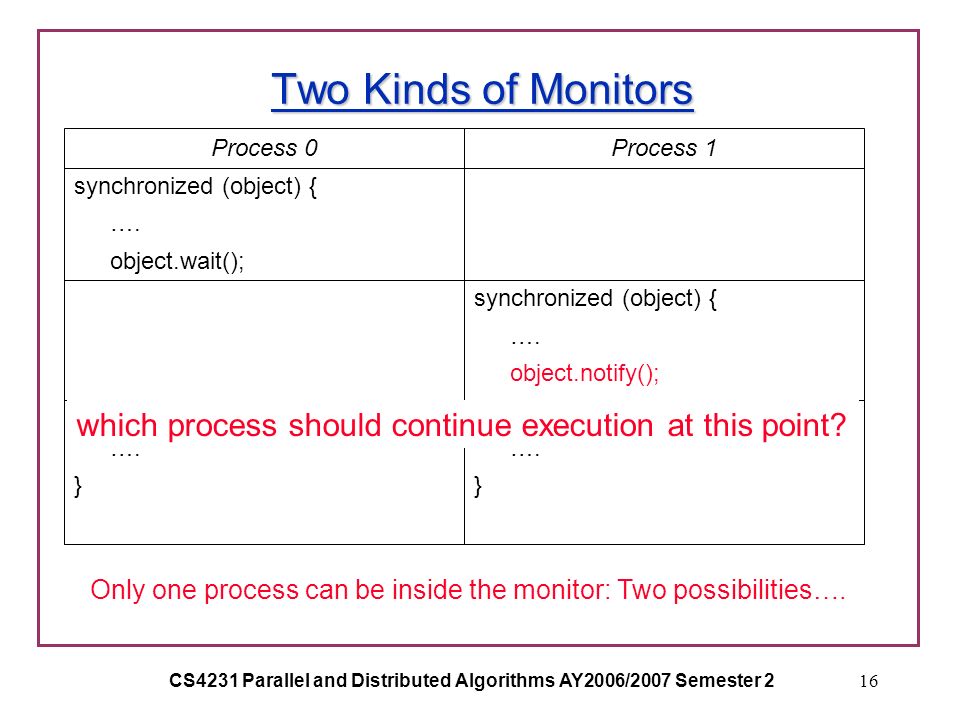 Two Kinds of Monitors

| Process 0 | Process 1 |
|---|---|
| synchronized (object) { …. object.wait(); | |
| | synchronized (object) { …. object.notify(); |
| …. } | …. } |

which process should continue execution at this point?

Only one process can be inside the monitor: Two possibilities….

CS4231 Parallel and Distributed Algorithms AY2006/2007 Semester 2

16